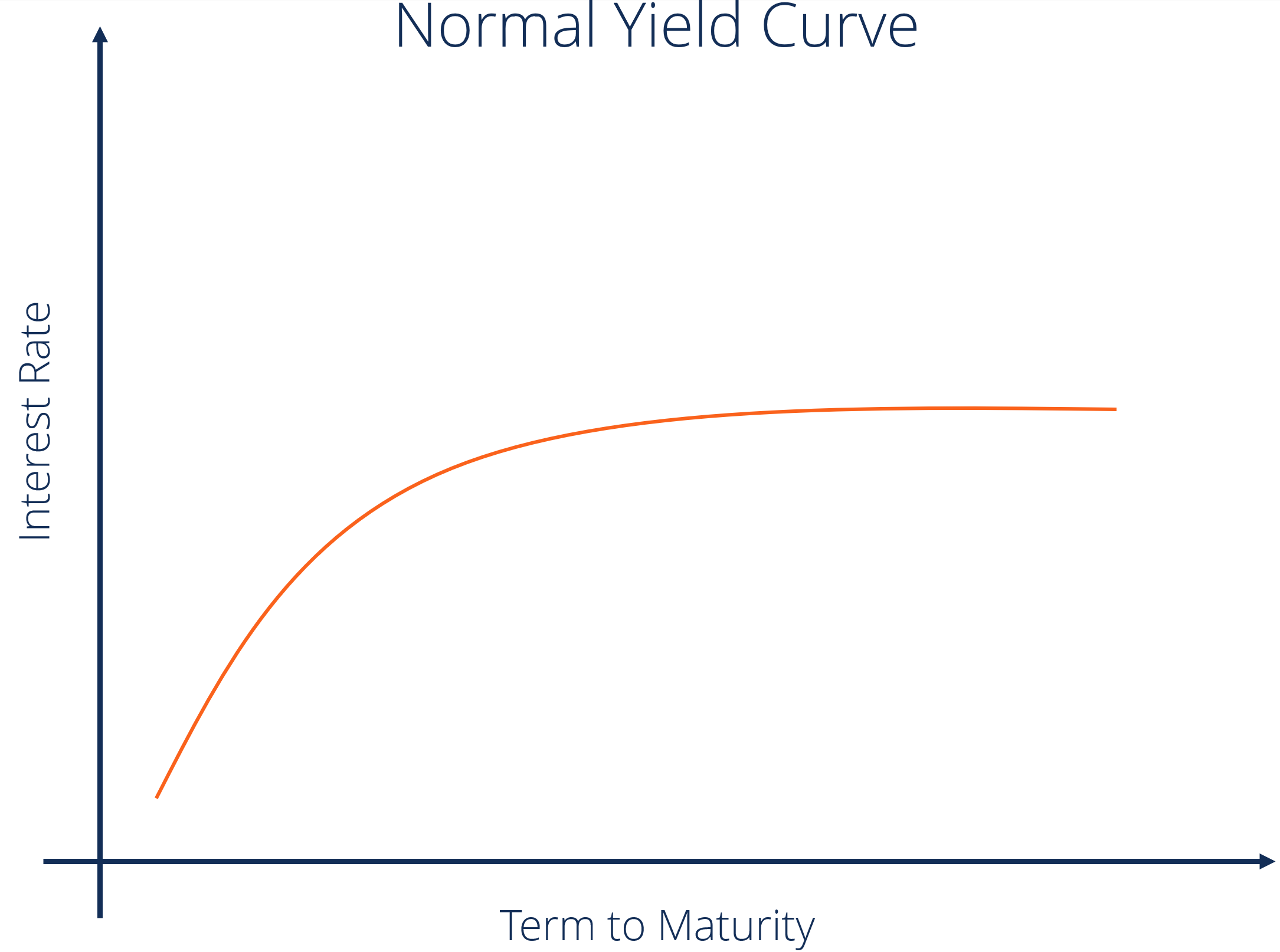 Normal Yield Curve

Interest Rate

Term to Maturity